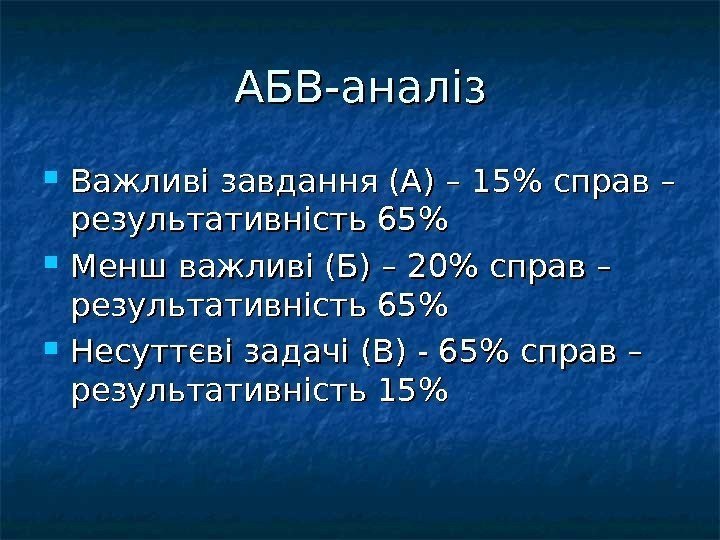 АБВ-аналіз

Важливі завдання (А) – 15% справ – результативність 65%

Менш важливі (Б) – 20% справ – результативність 65%

Несуттєві задачі (В) - 65% справ – результативність 15%